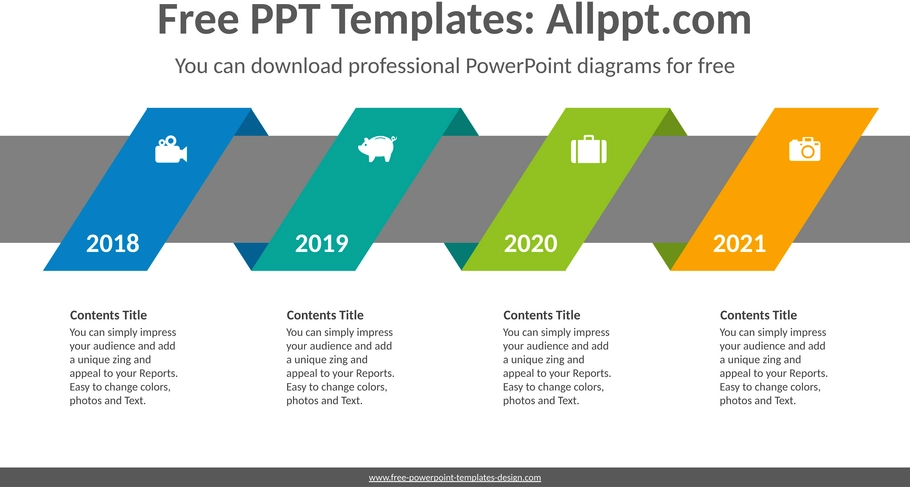 Free PPT Templates: Allppt.com

You can download professional PowerPoint diagrams for free

2018

2019

2020

2021

Contents Title
You can simply impress your audience and add a unique zing and appeal to your Reports. Easy to change colors, photos and Text.

Contents Title
You can simply impress your audience and add a unique zing and appeal to your Reports. Easy to change colors, photos and Text.

Contents Title
You can simply impress your audience and add a unique zing and appeal to your Reports. Easy to change colors, photos and Text.

Contents Title
You can simply impress your audience and add a unique zing and appeal to your Reports. Easy to change colors, photos and Text.

www.free-powerpoint-templates-design.com